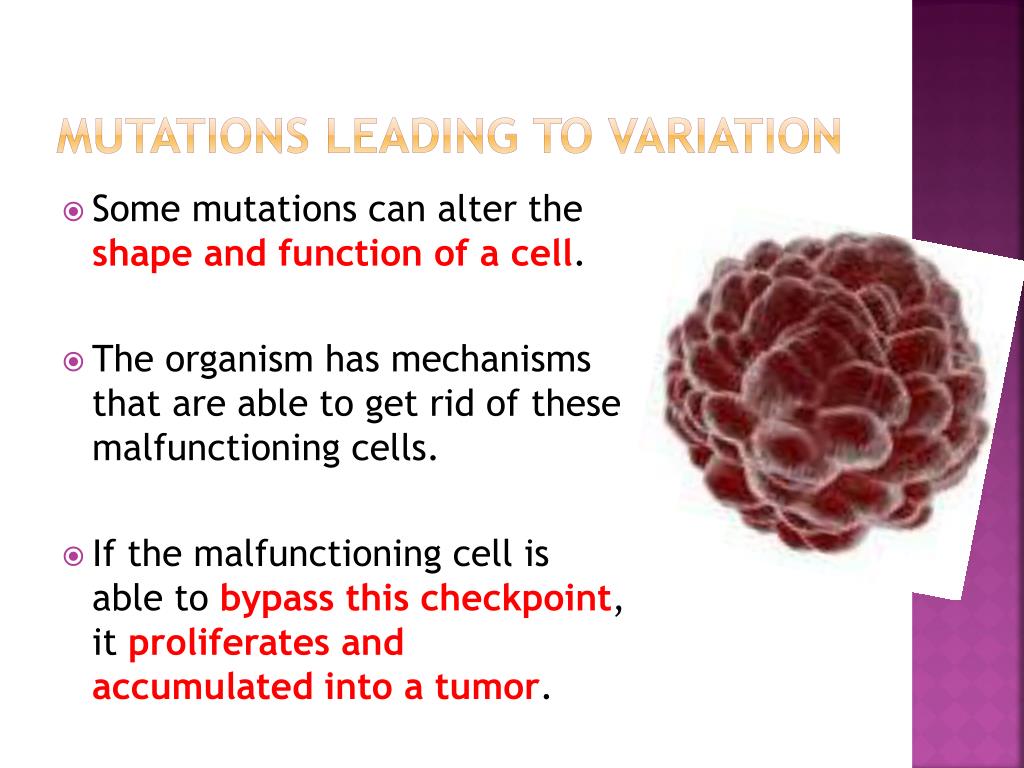 MUTATIONS LEADING TO VARIATION

Some mutations can alter the shape and function of a cell.

The organism has mechanisms that are able to get rid of these malfunctioning cells.

If the malfunctioning cell is able to bypass this checkpoint, it proliferates and accumulated into a tumor.